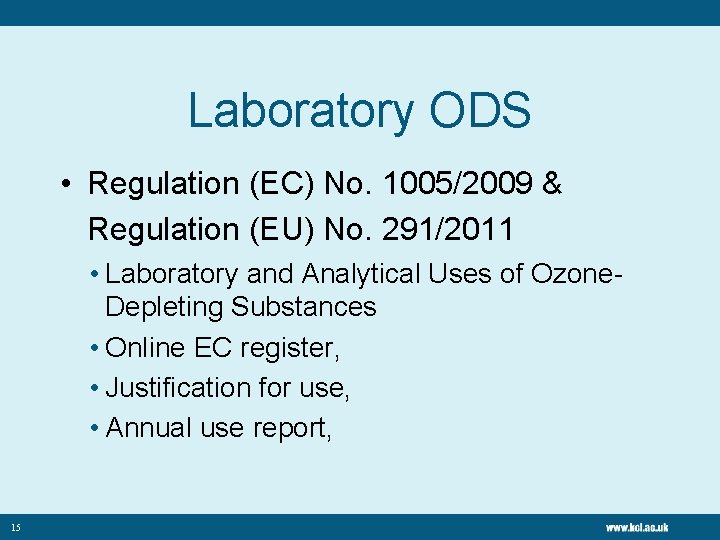 Laboratory ODS

• Regulation (EC) No. 1005/2009 & Regulation (EU) No. 291/2011

• Laboratory and Analytical Uses of Ozone-Depleting Substances
• Online EC register,
• Justification for use,
• Annual use report,

15

www.kcl.ac.uk